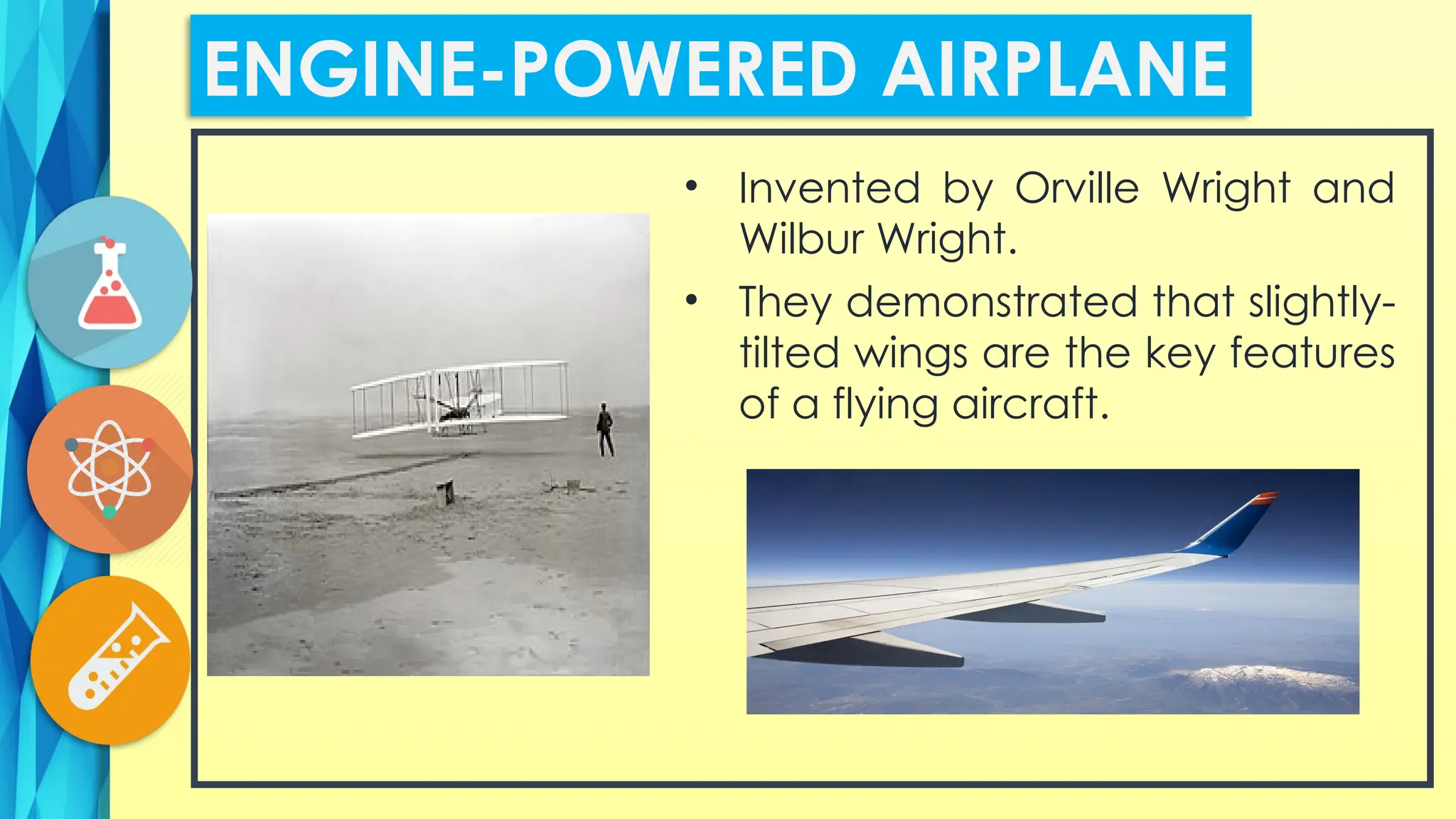 ENGINE-POWERED AIRPLANE

• Invented by Orville Wright and Wilbur Wright.

• They demonstrated that slightly-tilted wings are the key features of a flying aircraft.